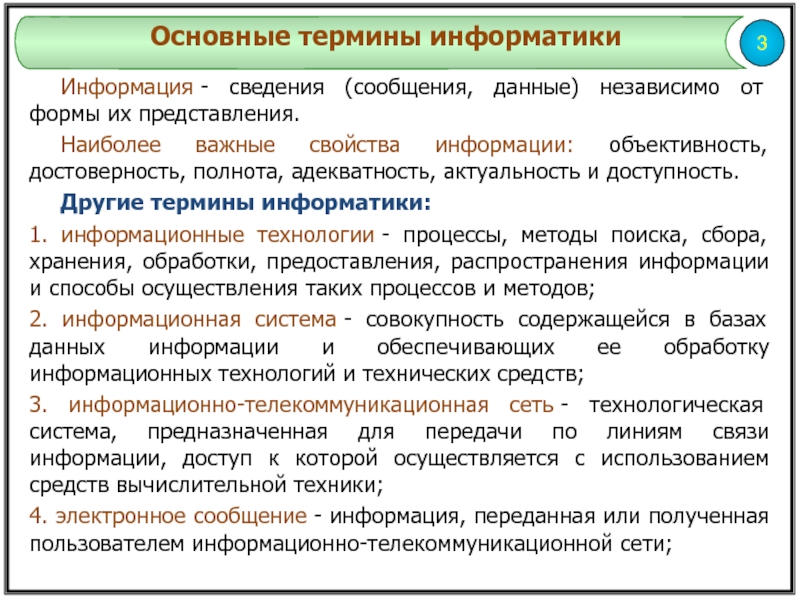 Основные термины информатики

3

Информация - сведения (сообщения, данные) независимо от формы их представления.

Наиболее важные свойства информации: объективность, достоверность, полнота, адекватность, актуальность и доступность.

Другие термины информатики:

1. информационные технологии - процессы, методы поиска, сбора, хранения, обработки, предоставления, распространения информации и способы осуществления таких процессов и методов;

2. информационная система - совокупность содержащейся в базах данных информации и обеспечивающих ее обработку информационных технологий и технических средств;

3. информационно-телекоммуникационная сеть - технологическая система, предназначенная для передачи по линиям связи информации, доступ к которой осуществляется с использованием средств вычислительной техники;

4. электронное сообщение - информация, переданная или полученная пользователем информационно-телекоммуникационной сети;